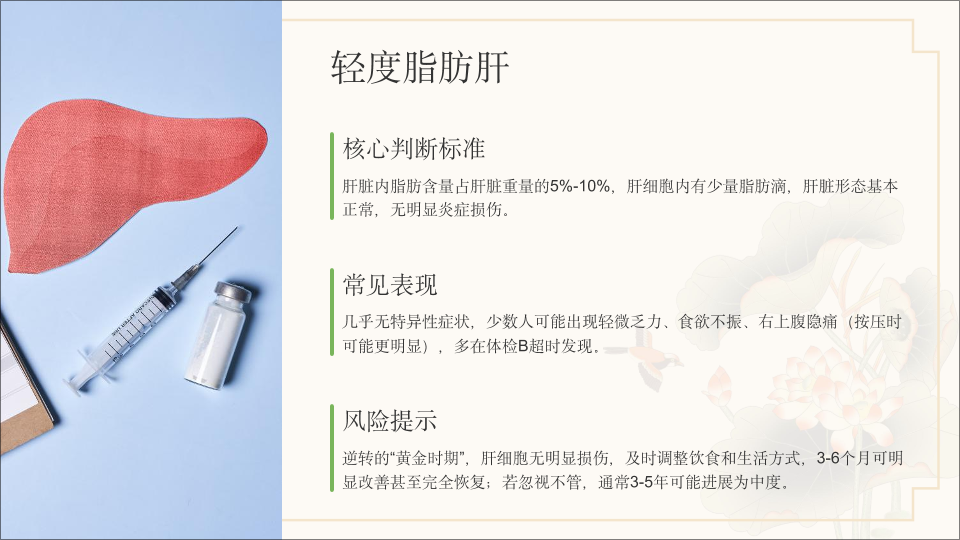 轻度脂肪肝

核心判断标准

肝脏内脂肪含量占肝脏重量的5%-10%，肝细胞内有少量脂肪滴，肝脏形态基本正常，无明显炎症损伤。

常见表现

几乎无特异性症状，少数人可能出现轻微乏力、食欲不振、右上腹隐痛（按压时可能更明显），多在体检B超时发现。

风险提示

逆转的“黄金时期”，肝细胞无明显损伤，及时调整饮食和生活方式，3-6个月可明显改善甚至完全恢复；若忽视不管，通常3-5年可能进展为中度。